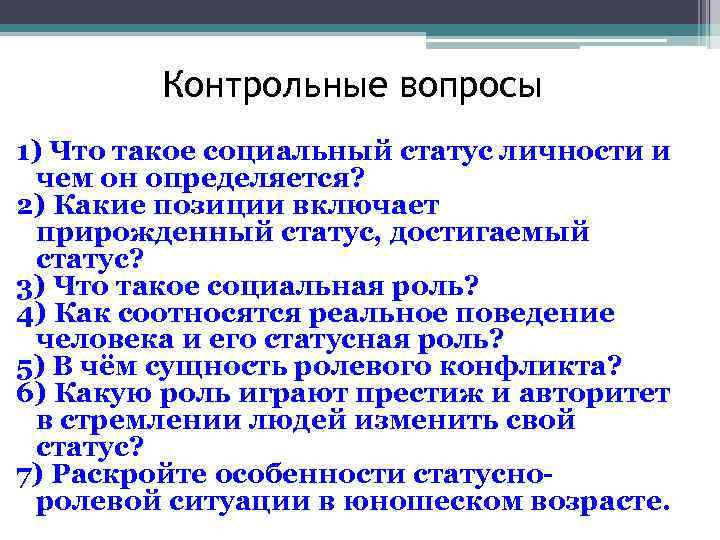 Контрольные вопросы

1) Что такое социальный статус личности и чем он определяется?
2) Какие позиции включает прирожденный статус, достигаемый статус?
3) Что такое социальная роль?
4) Как соотносятся реальное поведение человека и его статусная роль?
5) В чём сущность ролевого конфликта?
6) Какую роль играют престиж и авторитет в стремлении людей изменить свой статус?
7) Раскройте особенности статусно-ролевой ситуации в юношеском возрасте.